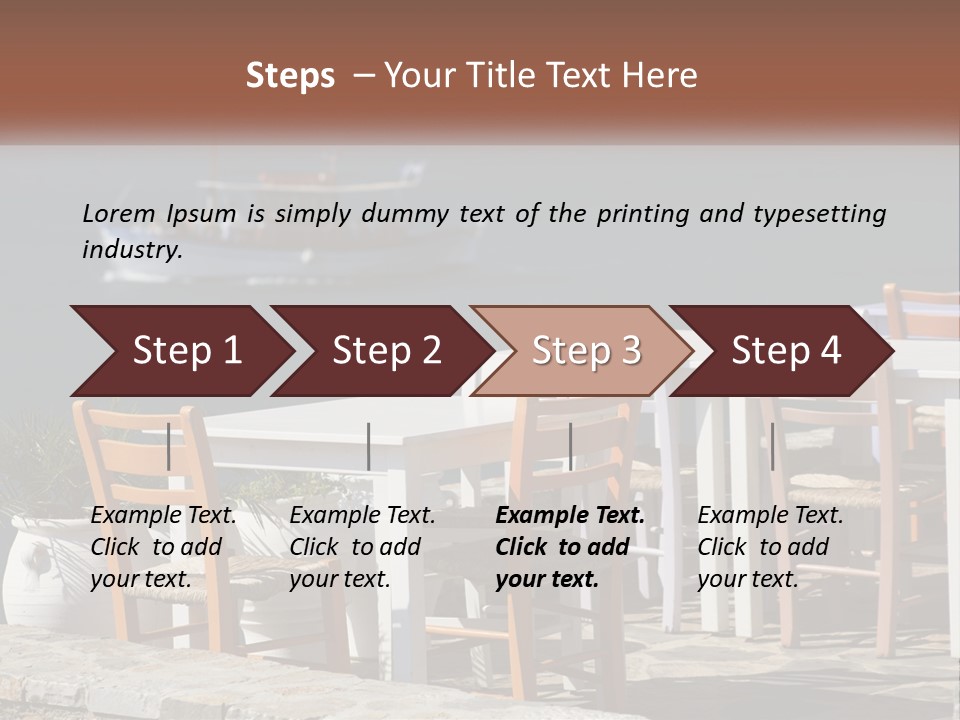 Steps – Your Title Text Here

Lorem Ipsum is simply dummy text of the printing and typesetting industry.

Step 1

Step 2

Step 3

Step 4

Example Text. Click to add your text.

Example Text. Click to add your text.

Example Text. Click to add your text.

Example Text. Click to add your text.